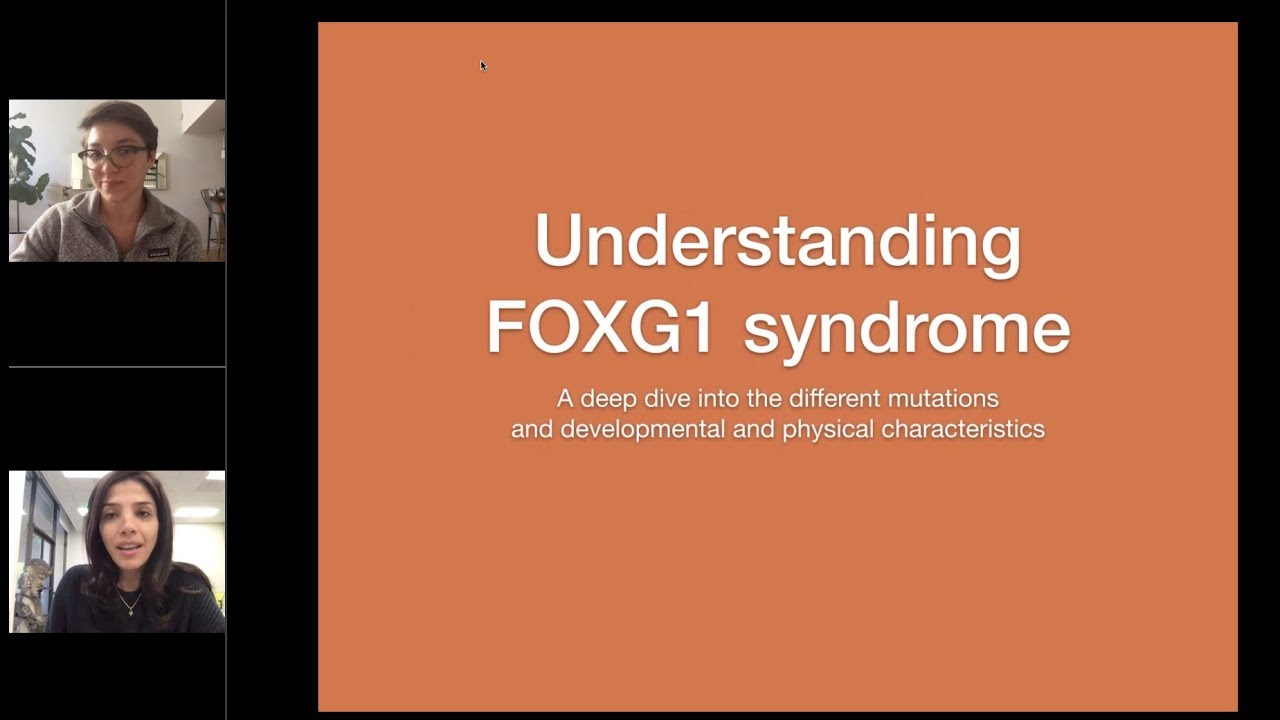 Understanding FOXG1 syndrome

A deep dive into the different mutations and developmental and physical characteristics